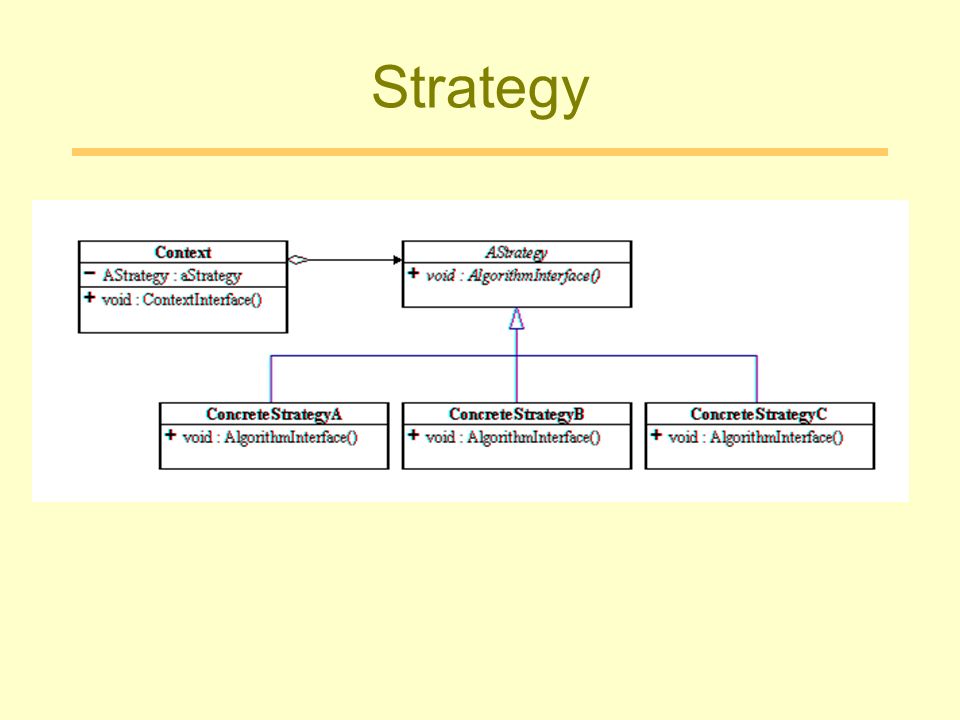 Strategy

Context
− AStrategy : aStrategy
+ void : ContextInterface()

AStrategy
+ void : AlgorithmInterface()

ConcreteStrategyA
+ void : AlgorithmInterface()

ConcreteStrategyB
+ void : AlgorithmInterface()

ConcreteStrategyC
+ void : AlgorithmInterface()